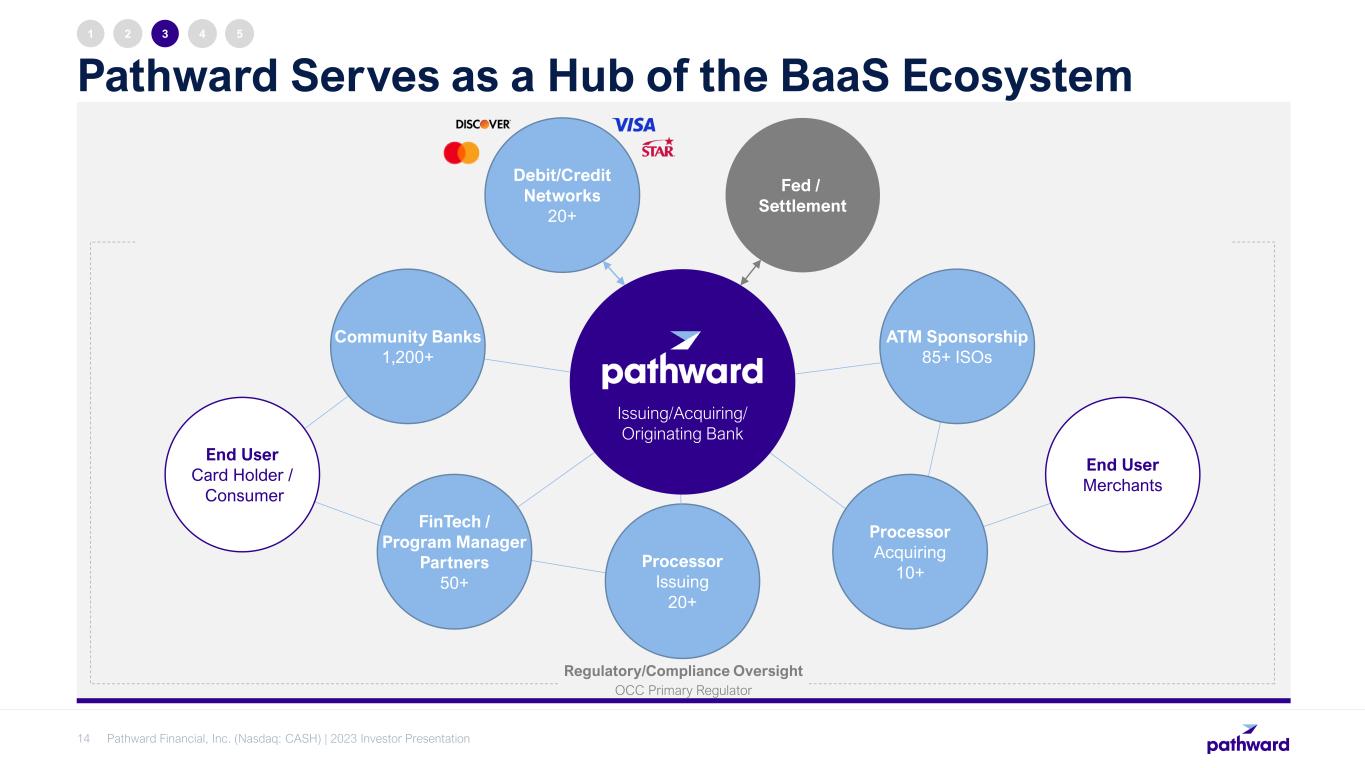 1 2 3 4 5

Pathward Serves as a Hub of the BaaS Ecosystem

DISCOVER VISA STAR

Debit/Credit Networks 20+

Fed / Settlement

Community Banks 1,200+

pathward

Issuing/Acquiring/ Originating Bank

ATM Sponsorship 85+ ISOs

End User Card Holder / Consumer

End User Merchants

FinTech / Program Manager Partners 50+

Processor Issuing 20+

Processor Acquiring 10+

Regulatory/Compliance Oversight

OCC Primary Regulator

14 Pathward Financial, Inc. (Nasdaq: CASH) | 2023 Investor Presentation

pathward